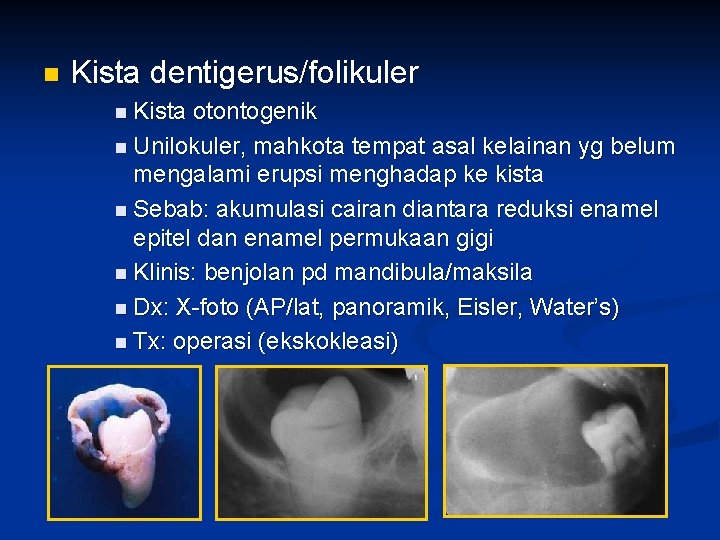 Kista dentigerus/folikuler

Kista otontogenik

Unilokuler, mahkota tempat asal kelainan yg belum mengalami erupsi menghadap ke kista

Sebab: akumulasi cairan diantara reduksi enamel epitel dan enamel permukaan gigi

Klinis: benjolan pd mandibula/maksila

Dx: X-foto (AP/lat, panoramik, Eisler, Water's)

Tx: operasi (ekskokleasi)